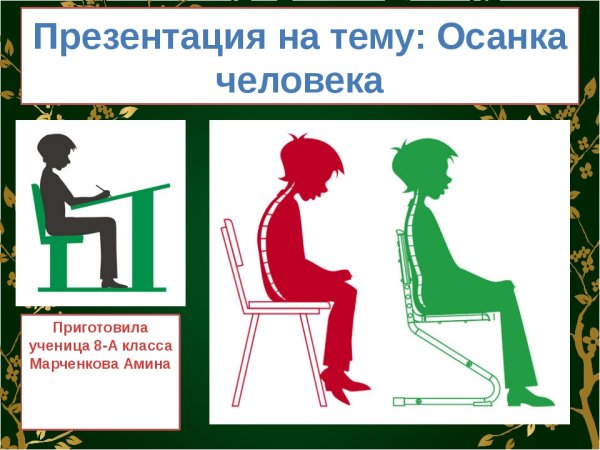 Презентация на тему: Осанка человека

Приготовила ученица 8-А класса Марченкова Амина